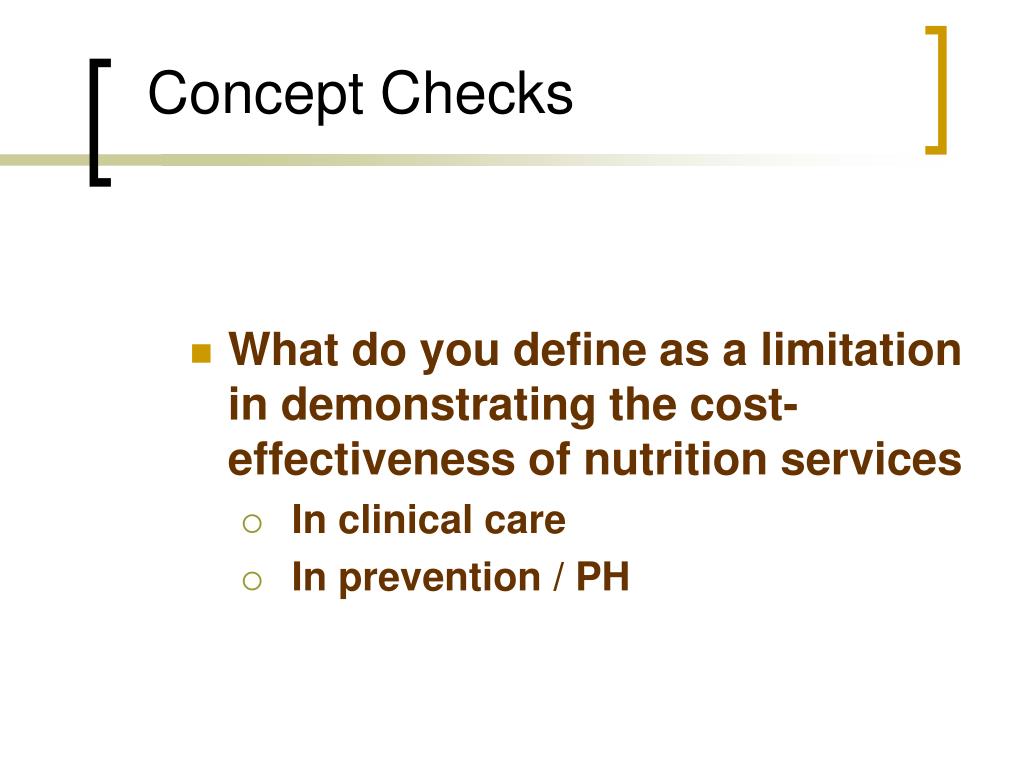 Concept Checks

What do you define as a limitation in demonstrating the cost-effectiveness of nutrition services
In clinical care
In prevention / PH